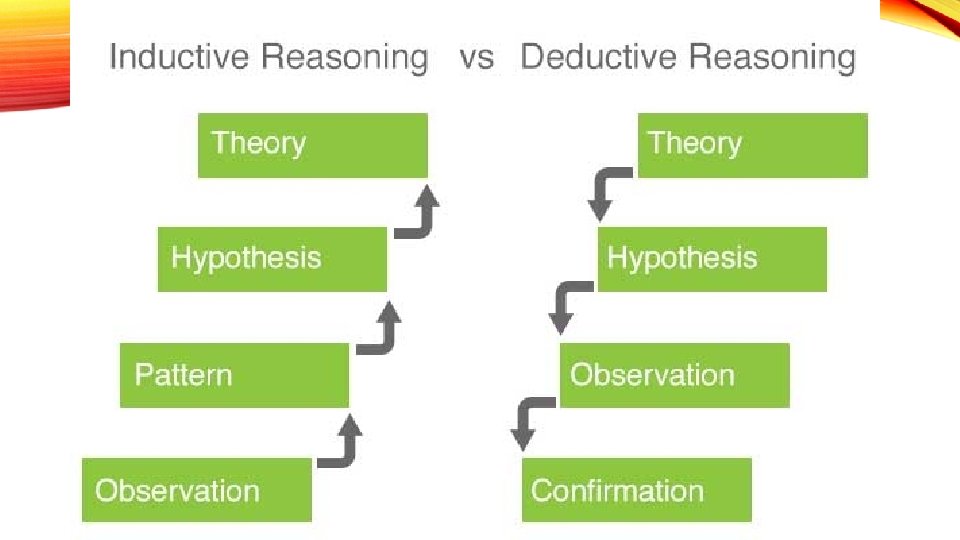 Inductive Reasoning vs Deductive Reasoning

Theory

Hypothesis

Pattern

Observation

Theory

Hypothesis

Observation

Confirmation